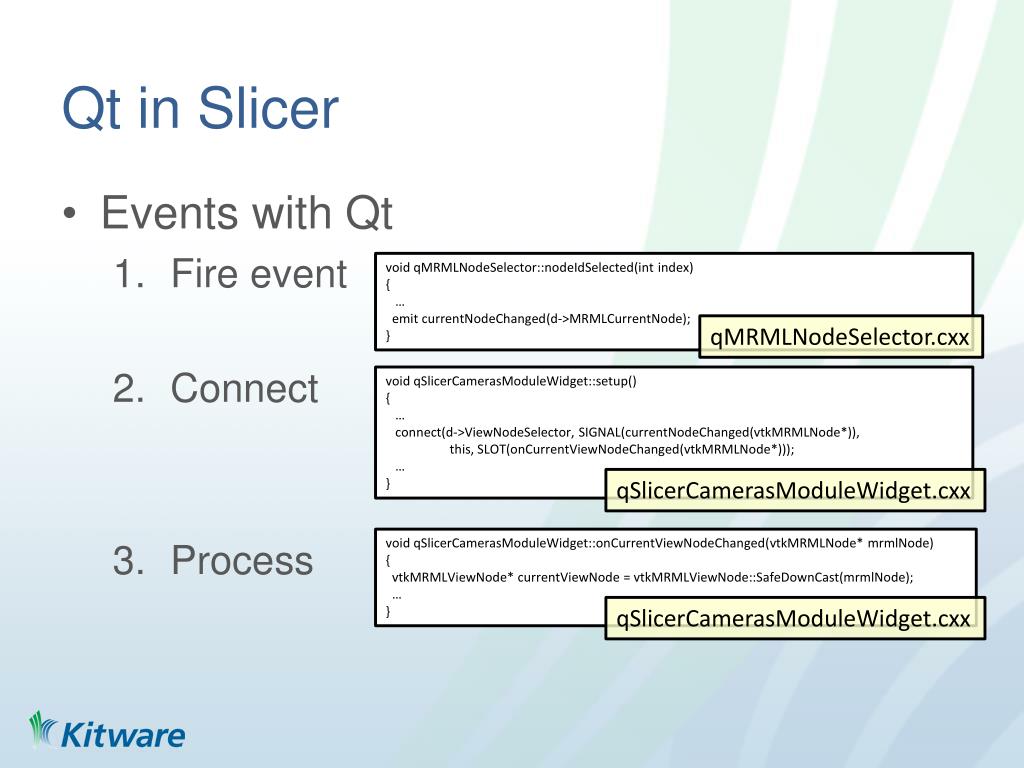 Qt in Slicer

• Events with Qt

1. Fire event

void qMRMLNodeSelector::nodeIdSelected(int index)
{
…
emit currentNodeChanged(d->MRMLCurrentNode);
}

qMRMLNodeSelector.cxx

2. Connect

void qSlicerCamerasModuleWidget::setup()
{
…
connect(d->ViewNodeSelector, SIGNAL(currentNodeChanged(vtkMRMLNode*)),
this, SLOT(onCurrentViewNodeChanged(vtkMRMLNode*)));
…
}

qSlicerCamerasModuleWidget.cxx

3. Process

void qSlicerCamerasModuleWidget::onCurrentViewNodeChanged(vtkMRMLNode* mrmlNode)
{
vtkMRMLViewNode* currentViewNode = vtkMRMLViewNode::SafeDownCast(mrmlNode);
…
}

qSlicerCamerasModuleWidget.cxx

Kitware